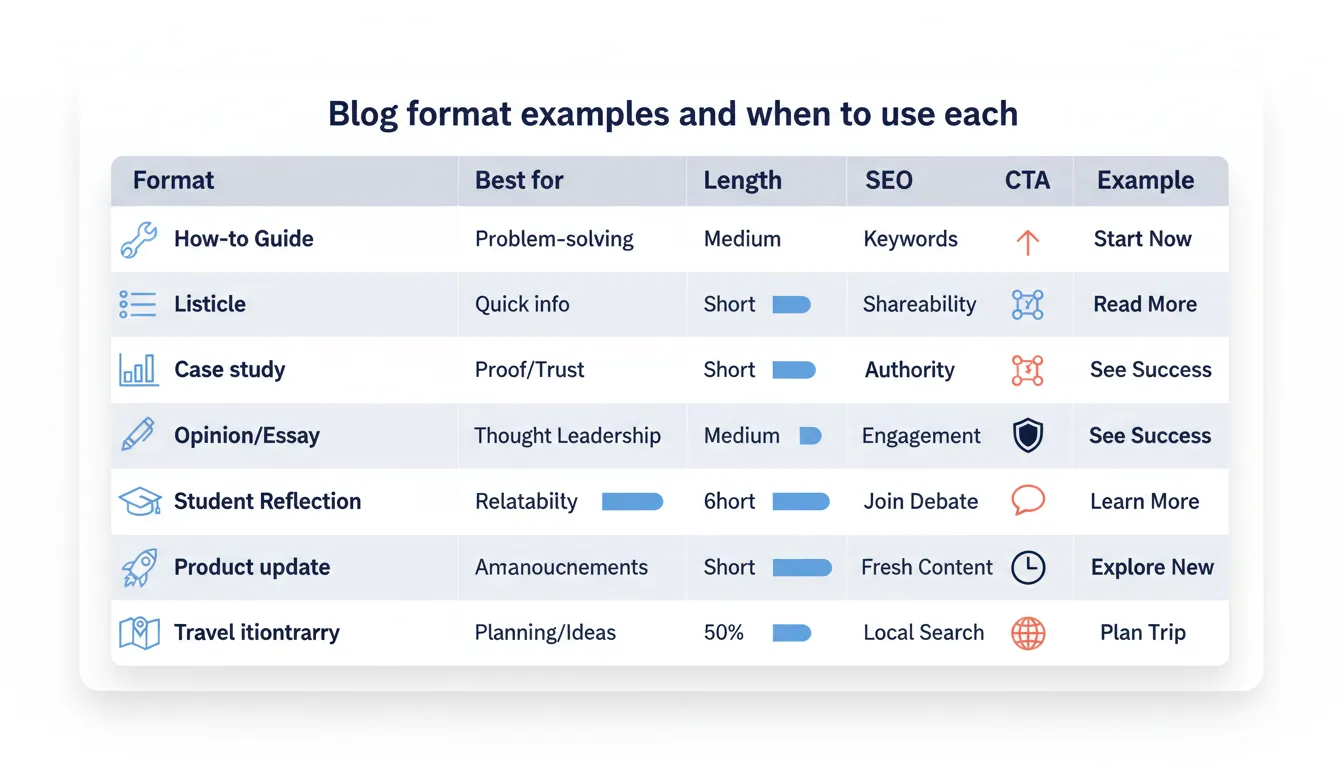 Blog format examples and when to use each

| Format | Best for | Length | SEO | CTA | Example |
|---|---|---|---|---|---|
| How-to Guide | Problem-solving | Medium | Keywords | | Start Now |
| Listicle | Quick info | Short | Shareability | | Read More |
| Case study | Proof/Trust | Short | Authority | | See Success |
| Opinion/Essay | Thought Leadership | Medium | Engagement | | See Success |
| Student Reflection | Relatabilty | 6hort | Join Debate | | Learn More |
| Product update | Amanoucnements | Short | Fresh Content | | Explore New |
| Travel itiontrarry | Planning/Ideas | 50% | Local Search | | Plan Trip |